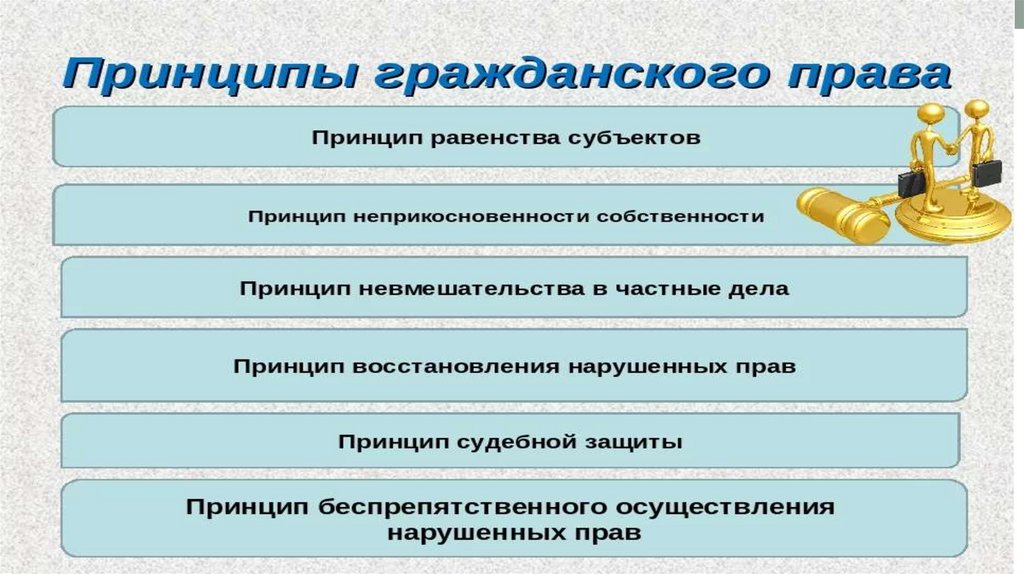 Принципы гражданского права

Принцип равенства субъектов

Принцип неприкосновенности собственности

Принцип невмешательства в частные дела

Принцип восстановления нарушенных прав

Принцип судебной защиты

Принцип беспрепятственного осуществления нарушенных прав